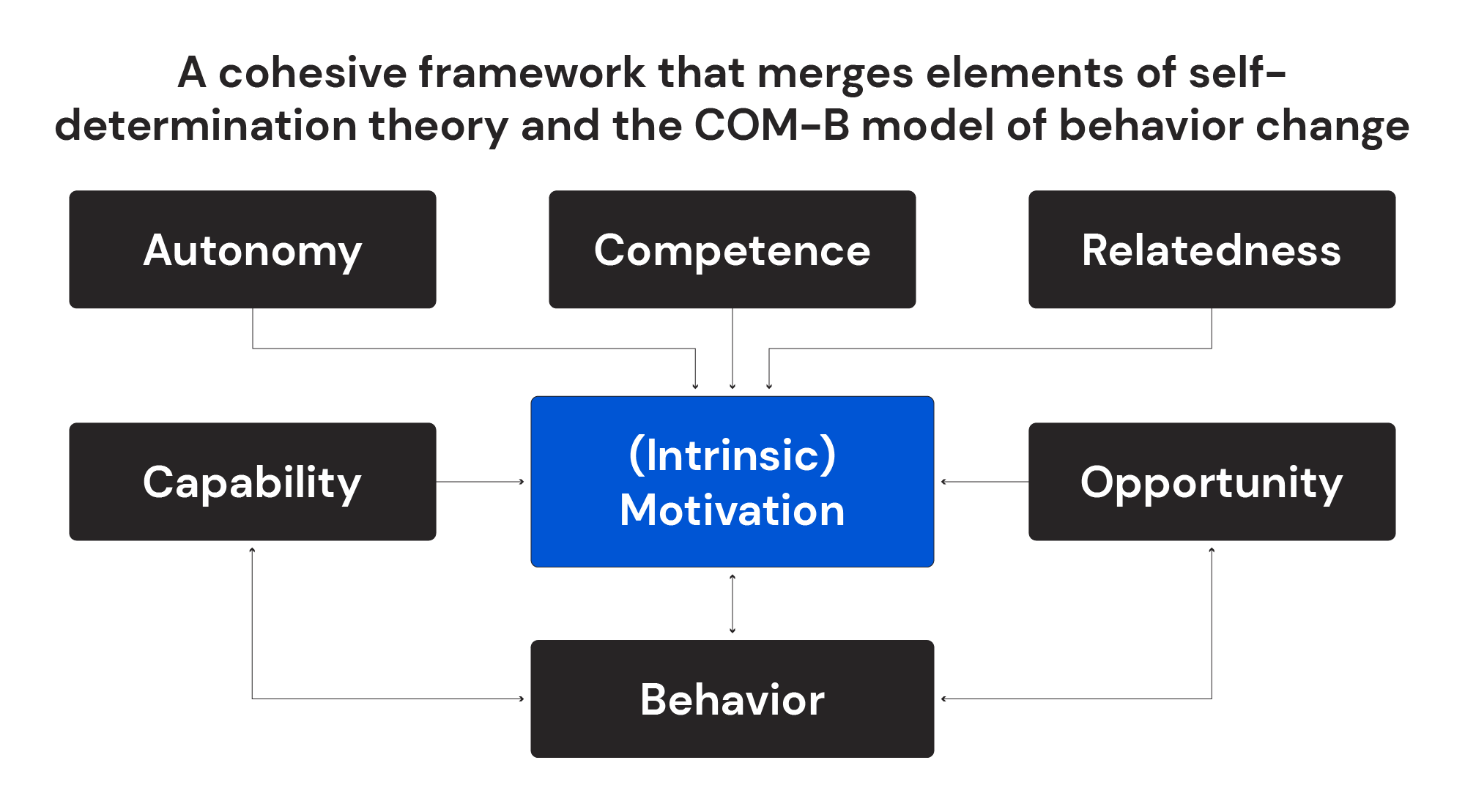 A cohesive framework that merges elements of self-determination theory and the COM-B model of behavior change

Autonomy

Competence

Relatedness

Capability

(Intrinsic) Motivation

Opportunity

Behavior